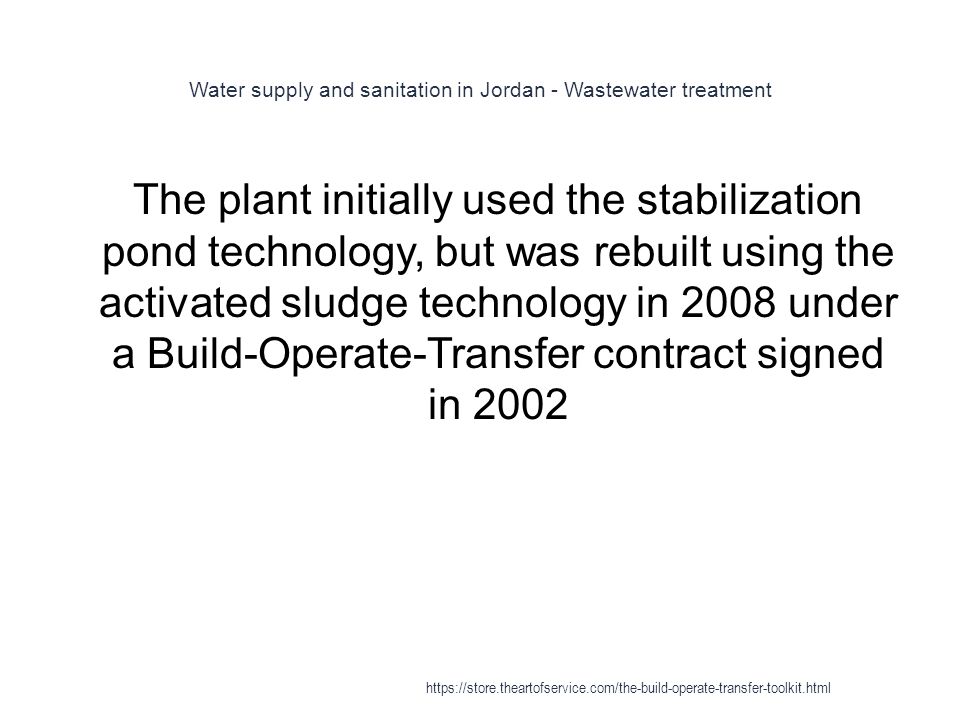 Water supply and sanitation in Jordan - Wastewater treatment

The plant initially used the stabilization pond technology, but was rebuilt using the activated sludge technology in 2008 under a Build-Operate-Transfer contract signed in 2002

https://store.theartofservice.com/the-build-operate-transfer-toolkit.html